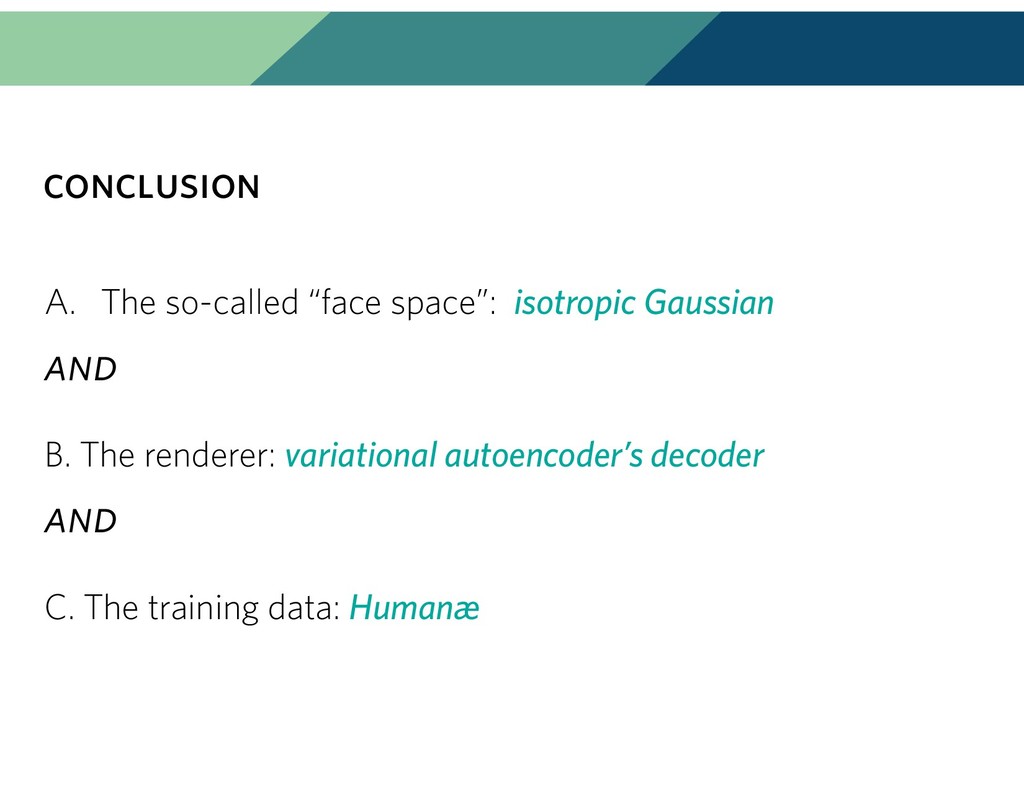 CONCLUSION

A. The so-called “face space”: isotropic Gaussian

AND

B. The renderer: variational autoencoder’s decoder

AND

C. The training data: Humanæ